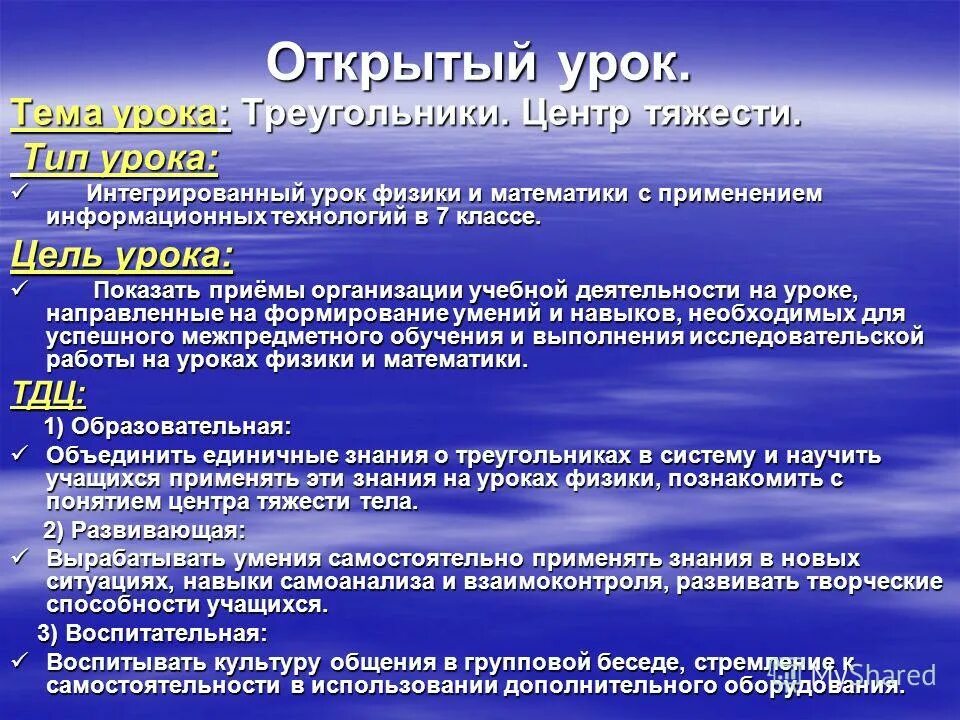 Открытый урок.

Тема урока: Треугольники. Центр тяжести.

Тип урока:

✓ Интегрированный урок физики и математики с применением информационных технологий в 7 классе.

Цель урока:

✓ Показать приёмы организации учебной деятельности на уроке, направленные на формирование умений и навыков, необходимых для успешного межпредметного обучения и выполнения исследовательской работы на уроках физики и математики.

ТДЦ:

1) Образовательная:

✓ Объединить единичные знания о треугольниках в систему и научить учащихся применять эти знания на уроках физики, познакомить с понятием центра тяжести тела.

2) Развивающая:

✓ Вырабатывать умения самостоятельно применять знания в новых ситуациях, навыки самоанализа и взаимоконтроля, развивать творческие способности учащихся.

3) Воспитательная:

✓ Воспитывать культуру общения в групповой беседе, стремление к самостоятельности в использовании дополнительного оборудования.

MyShared